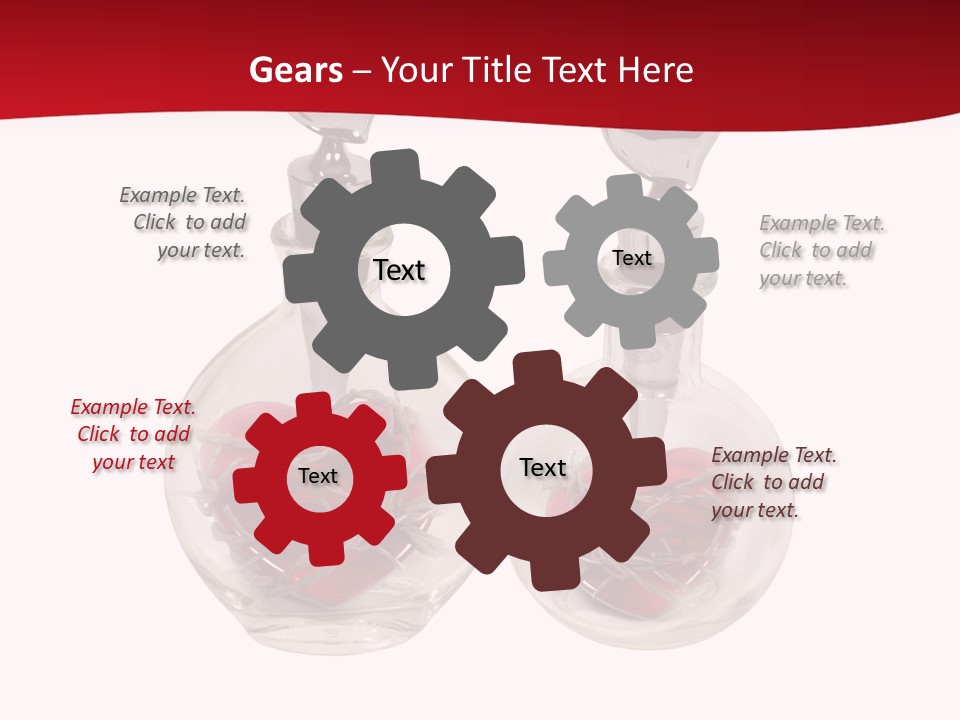 Gears – Your Title Text Here

Example Text. Click to add your text.

Text

Text

Example Text. Click to add your text.

Example Text. Click to add your text

Text

Text

Example Text. Click to add your text.